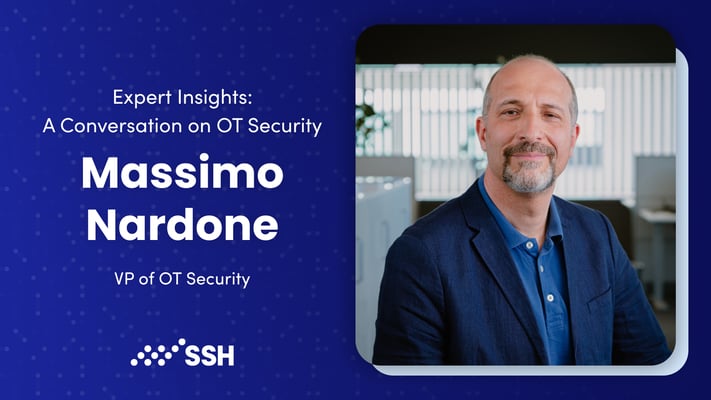 Expert Insights:
A Conversation on OT Security

Massimo Nardone

VP of OT Security

SSH